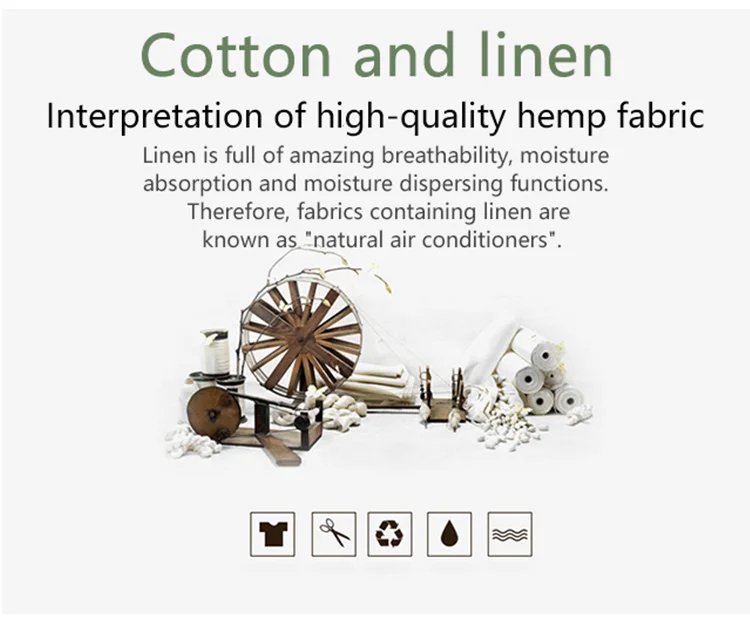 Cotton and linen

Interpretation of high-quality hemp fabric

Linen is full of amazing breathability, moisture absorption and moisture dispersing functions. Therefore, fabrics containing linen are known as "natural air conditioners".